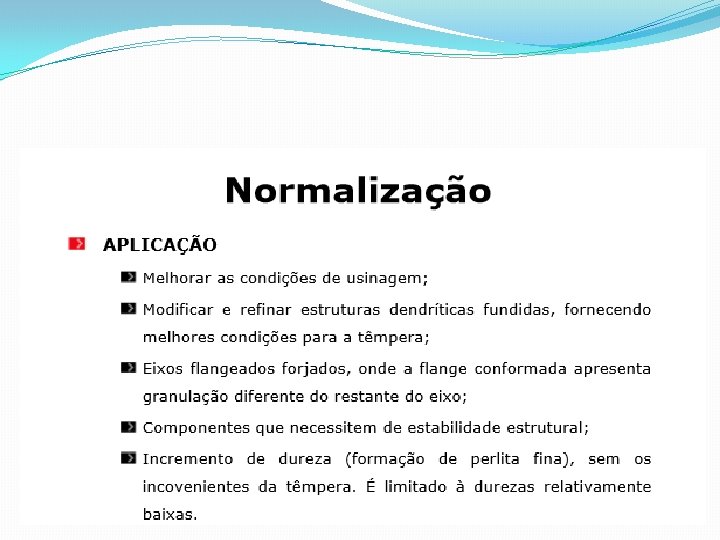 Normalização

APLICAÇÃO

Melhorar as condições de usinagem;

Modificar e refinar estruturas dendríticas fundidas, fornecendo melhores condições para a têmpera;

Eixos flangeados forjados, onde a flange conformada apresenta granulação diferente do restante do eixo;

Componentes que necessitem de estabilidade estrutural;

Incremento de dureza (formação de perlita fina), sem os incovenientes da têmpera. É limitado à durezas relativamente baixas.